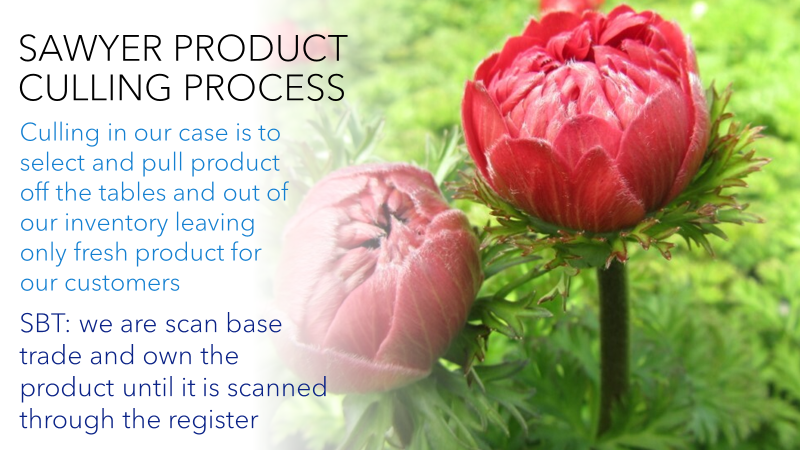 SAWYER PRODUCT CULLING PROCESS

Culling in our case is to select and pull product off the tables and out of our inventory leaving only fresh product for our customers

SBT: we are scan base trade and own the product until it is scanned through the register